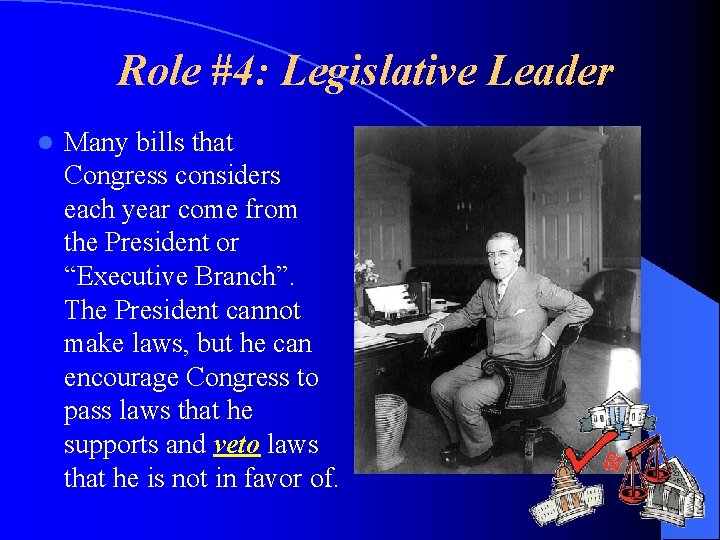 Role #4: Legislative Leader

Many bills that Congress considers each year come from the President or “Executive Branch”. The President cannot make laws, but he can encourage Congress to pass laws that he supports and veto laws that he is not in favor of.